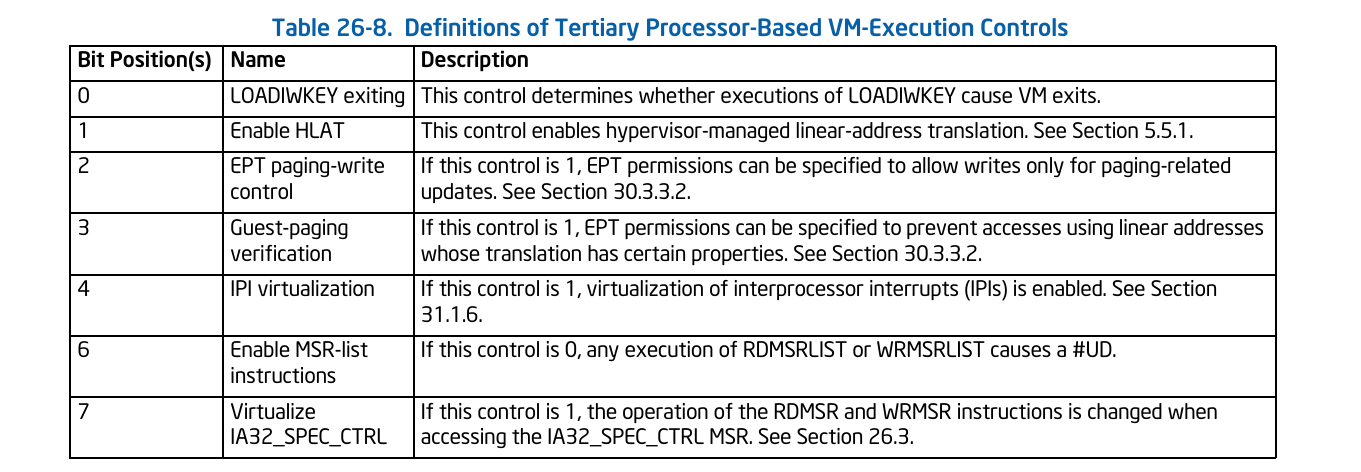 Table 26-8. Definitions of Tertiary Processor-Based VM-Execution Controls

| Bit Position(s) | Name | Description |
|---|---|---|
| 0 | LOADIWKEY exiting | This control determines whether executions of LOADIWKEY cause VM exits. |
| 1 | Enable HLAT | This control enables hypervisor-managed linear-address translation. See Section 5.5.1. |
| 2 | EPT paging-write control | If this control is 1, EPT permissions can be specified to allow writes only for paging-related updates. See Section 30.3.3.2. |
| 3 | Guest-paging verification | If this control is 1, EPT permissions can be specified to prevent accesses using linear addresses whose translation has certain properties. See Section 30.3.3.2. |
| 4 | IPI virtualization | If this control is 1, virtualization of interprocessor interrupts (IPIs) is enabled. See Section 31.1.6. |
| 6 | Enable MSR-list instructions | If this control is 0, any execution of RDMSRLIST or WRMSRLIST causes a #UD. |
| 7 | Virtualize IA32_SPEC_CTRL | If this control is 1, the operation of the RDMSR and WRMSR instructions is changed when accessing the IA32_SPEC_CTRL MSR. See Section 26.3. |